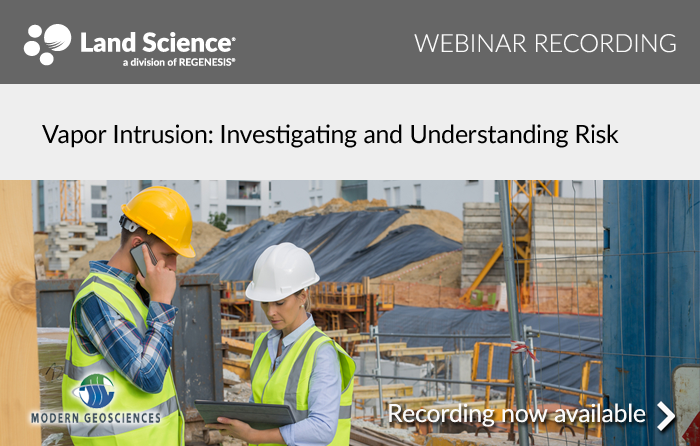 Land Science®
a division of REGENESIS®

WEBINAR RECORDING

Vapor Intrusion: Investigating and Understanding Risk

MODERN GEOSCIENCES

Recording now available